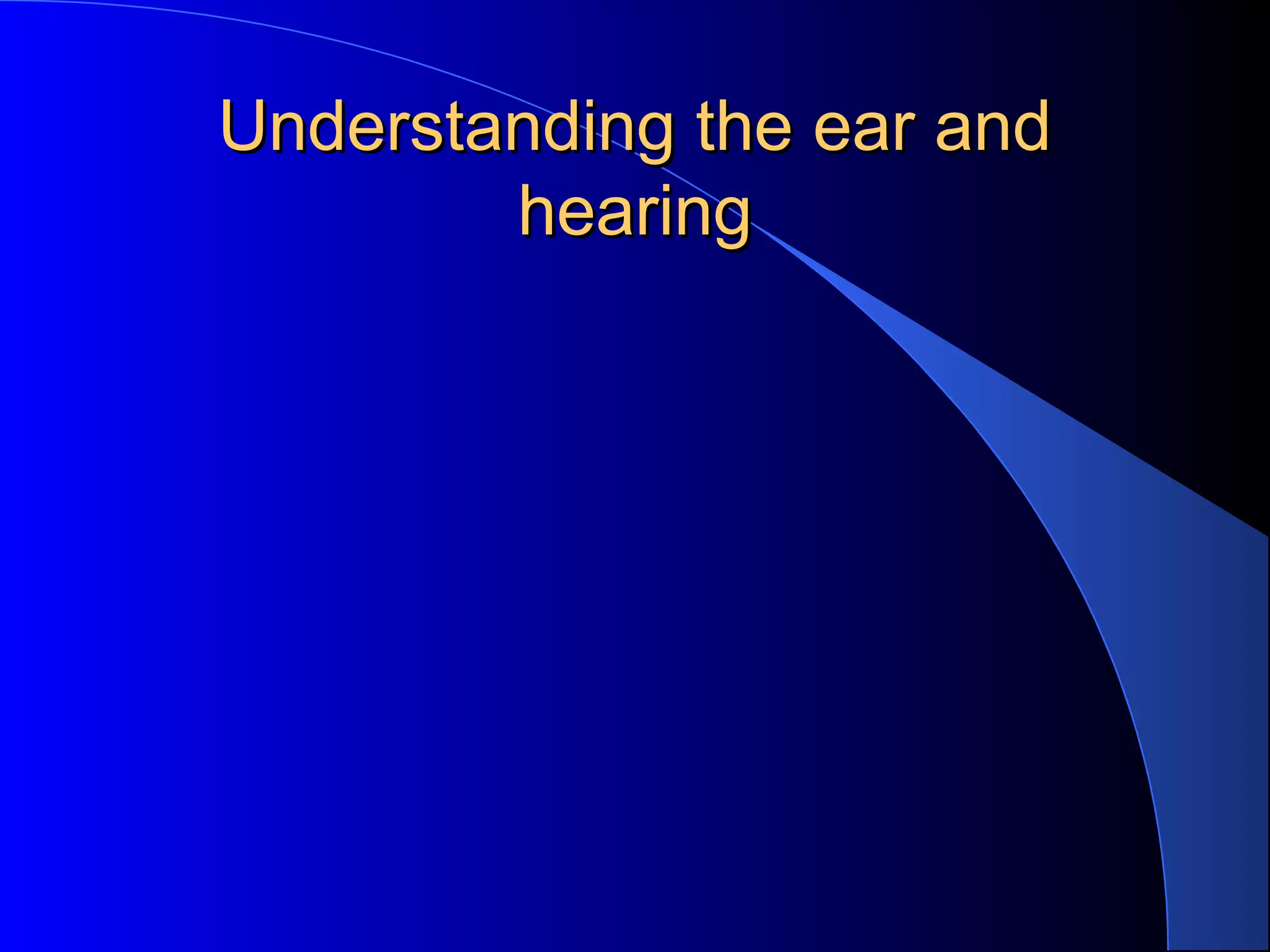 Understanding the ear and hearing